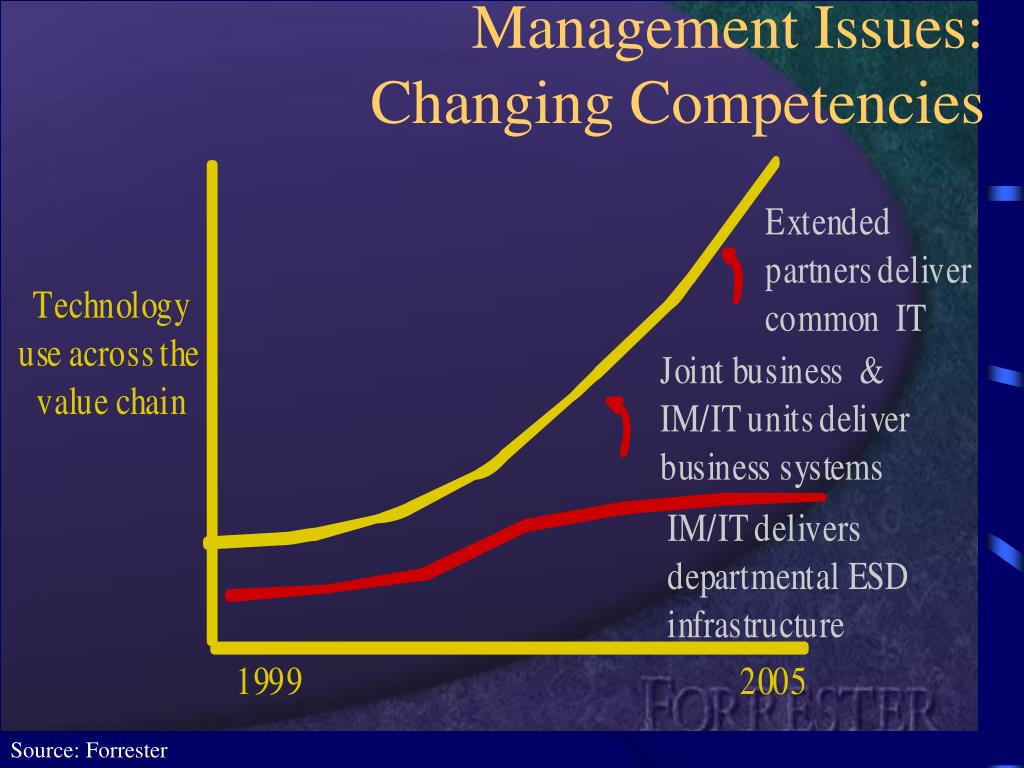 Management Issues: Changing Competencies

Technology use across the value chain

Extended partners deliver common IT

Joint business & IM/IT units deliver business systems

IM/IT delivers departmental ESD infrastructure

1999

2005

FORRESTER

Source: Forrester